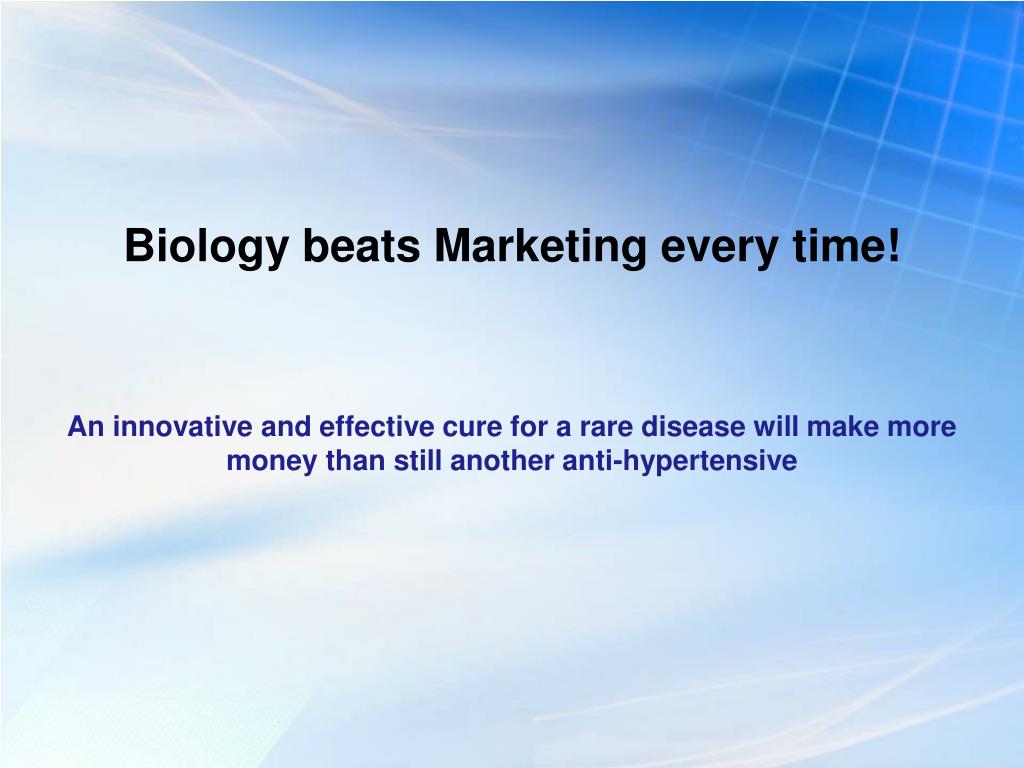 Biology beats Marketing every time!

An innovative and effective cure for a rare disease will make more money than still another anti-hypertensive